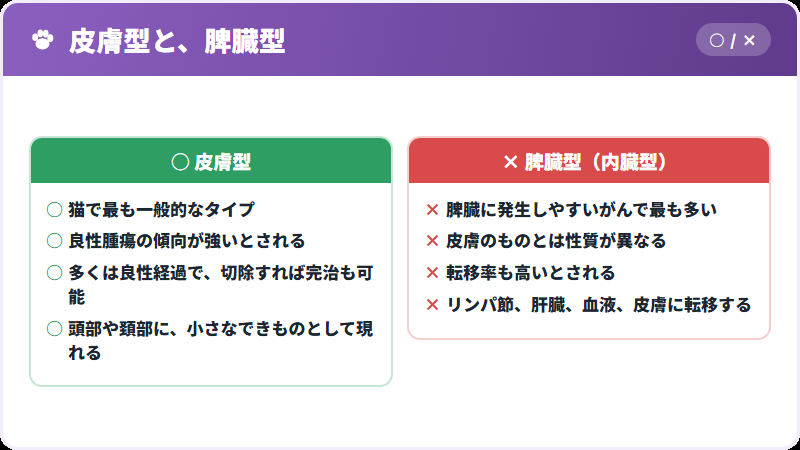 皮膚型と、脾臓型

○ / ×

○ 皮膚型

○ 猫で最も一般的なタイプ
○ 良性腫瘍の傾向が強いとされる
○ 多くは良性経過で、切除すれば完治も可能
○ 頭部や頚部に、小さなできものとして現れる

× 脾臓型（内臓型）

× 脾臓に発生しやすいがんで最も多い
× 皮膚のものとは性質が異なる
× 転移率も高いとされる
× リンパ節、肝臓、血液、皮膚に転移する